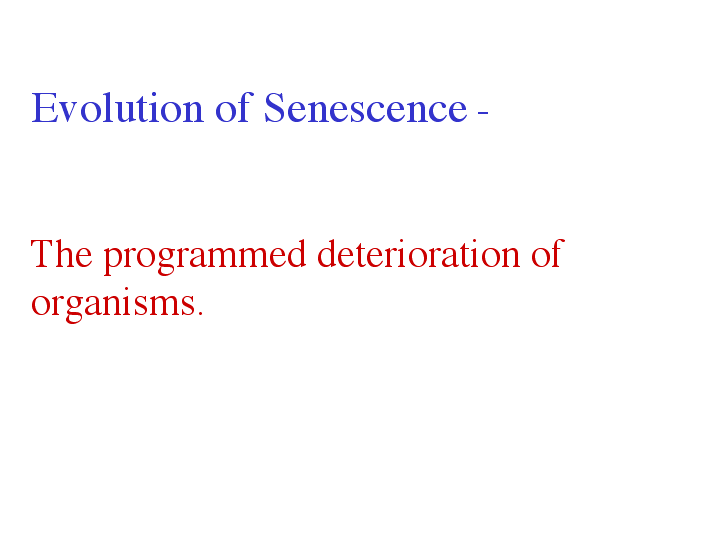 Evolution of Senescence -

The programmed deterioration of organisms.